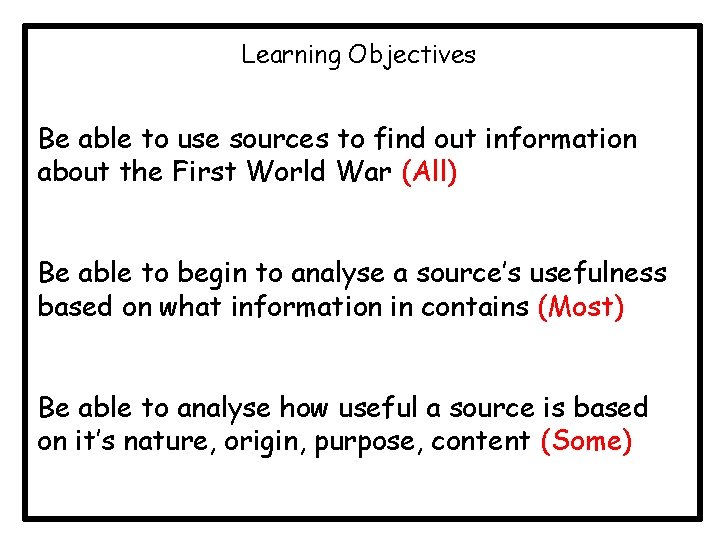 Learning Objectives

Be able to use sources to find out information about the First World War (All)

Be able to begin to analyse a source's usefulness based on what information in contains (Most)

Be able to analyse how useful a source is based on it's nature, origin, purpose, content (Some)